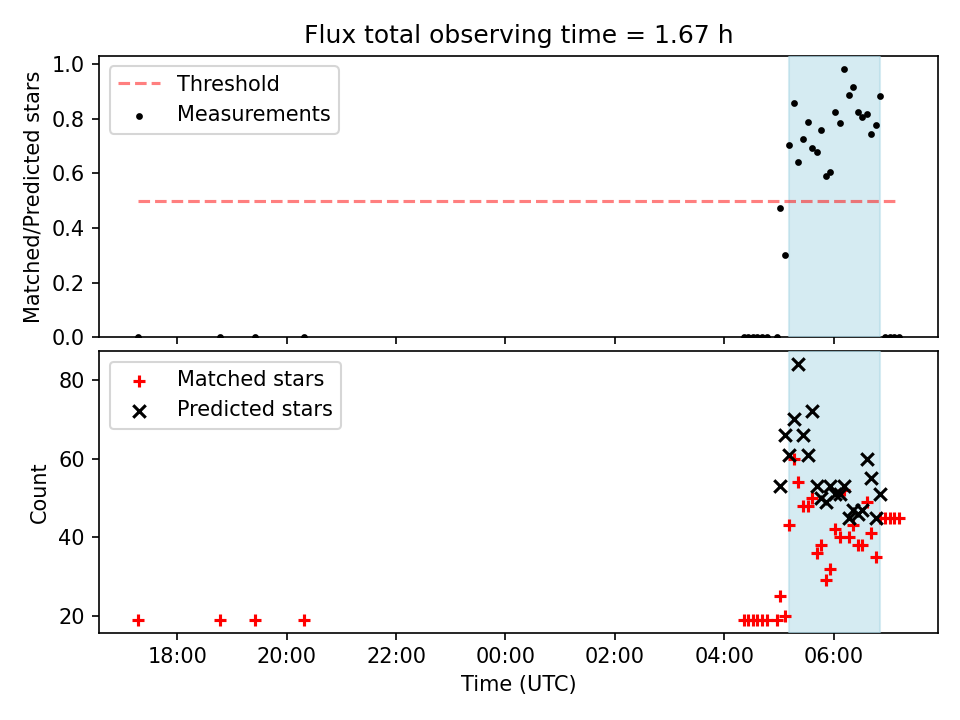 Flux total observing time = 1.67 h

Threshold
Measurements

Matched/Predicted stars

1.0
0.8
0.6
0.4
0.2
0.0

Matched stars
Predicted stars

Count

80
60
40
20

18:00
20:00
22:00
00:00
02:00
04:00
06:00

Time (UTC)